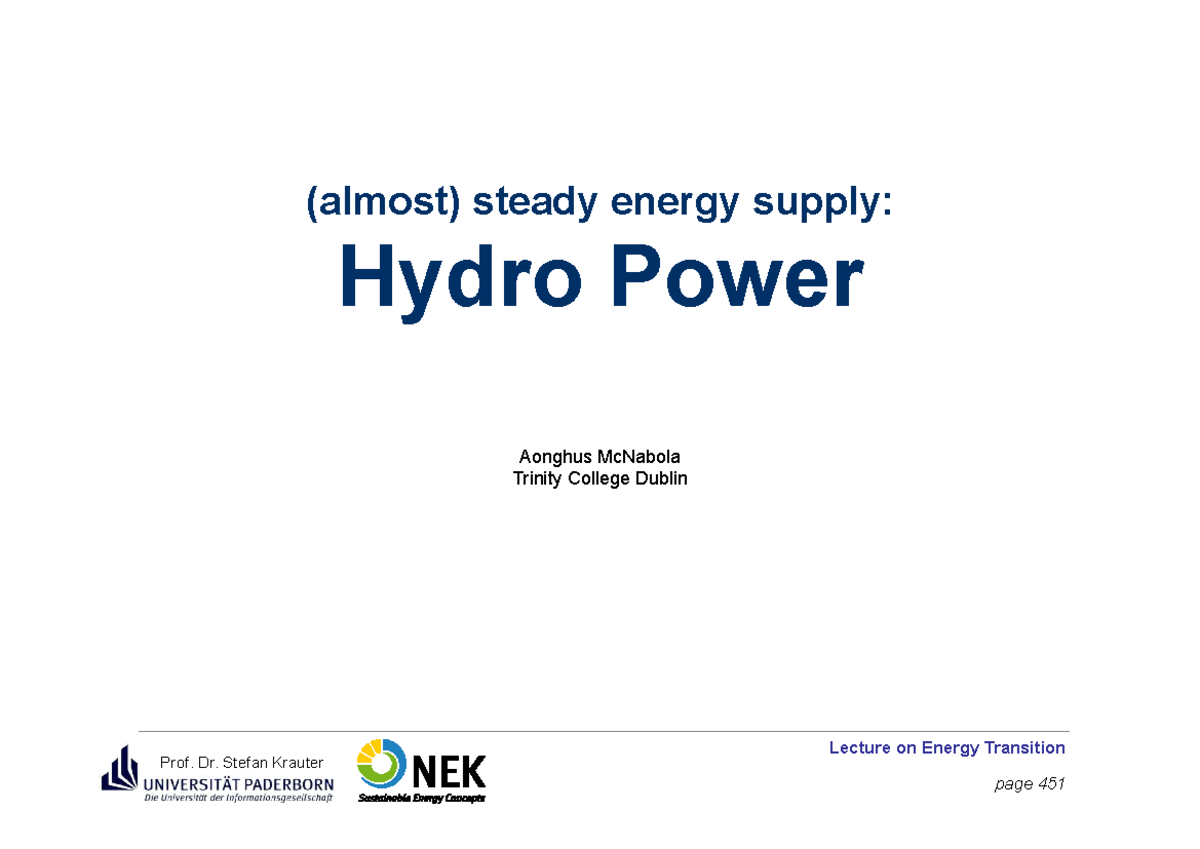 (almost) steady energy supply:
Hydro Power

Aonghus McNabola
Trinity College Dublin

Prof. Dr. Stefan Krauter
UNIVERSITÄT PADERBORN
Die Universität der Informationsgesellschaft

NEK
Sustainable Energy Concepts

Lecture on Energy Transition

page 451